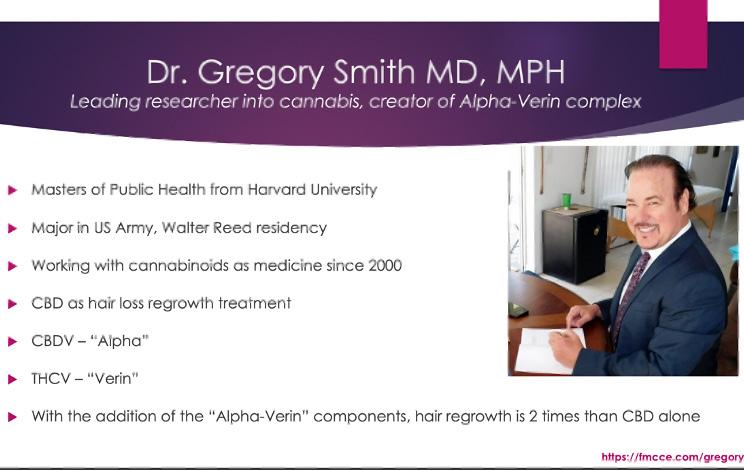 Dr. Gregory Smith MD, MPH
Leading researcher into cannabis, creator of Alpha-Verin complex

Masters of Public Health from Harvard University

Major in US Army, Walter Reed residency

Working with cannabinoids as medicine since 2000

CBD as hair loss regrowth treatment

CBDV – "Alpha"

THCV – "Verin"

With the addition of the "Alpha-Verin" components, hair regrowth is 2 times than CBD alone

https://fmcce.com/gregory